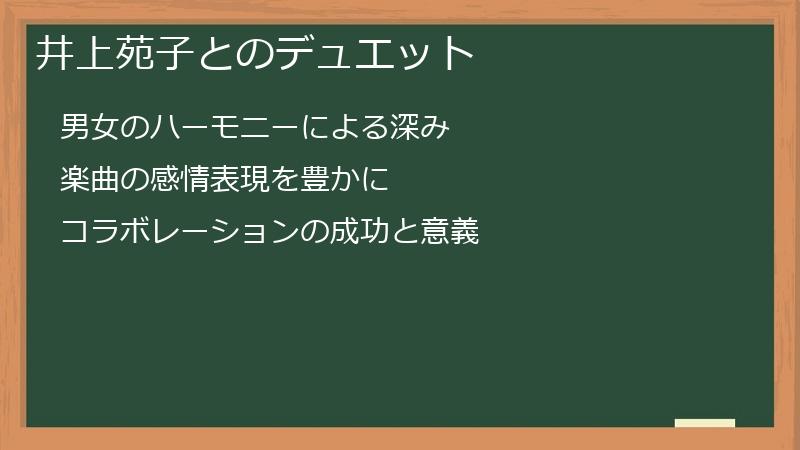 井上苑子とのデュエット

男女のハーモニーによる深み

楽曲の感情表現を豊かに

コラボレーションの成功と意義